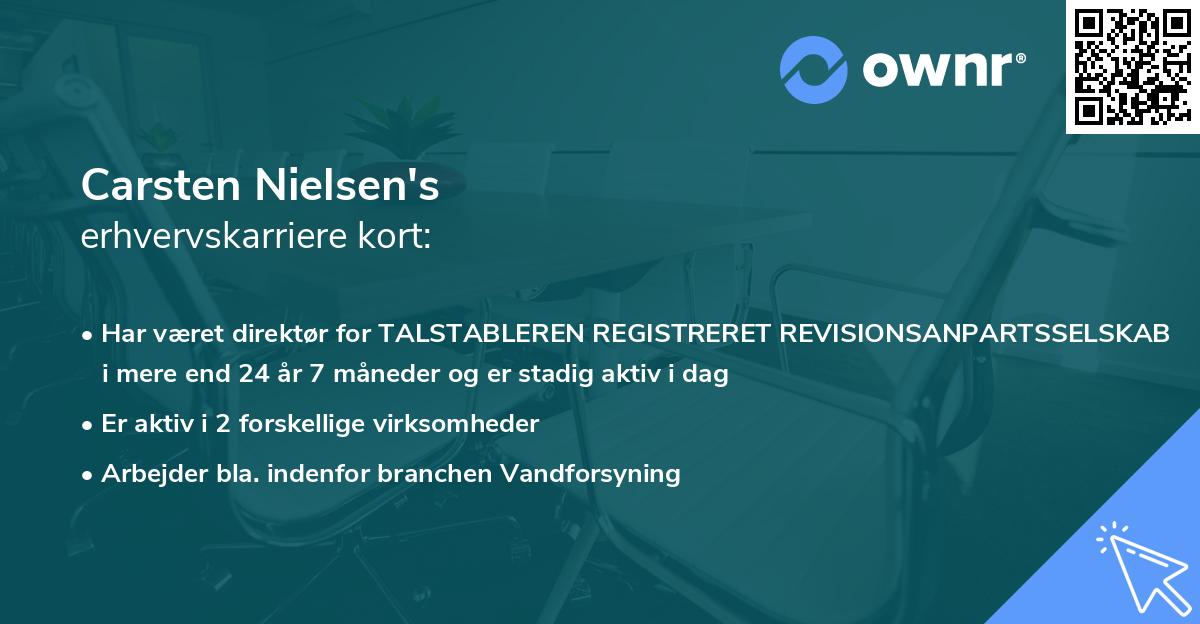 ownr®

Carsten Nielsen's
erhvervskarriere kort:

• Har været direktør for TALSTABLEREN REGISTRERET REVISIONSANPARTSSELSKAB i mere end 24 år 7 måneder og er stadig aktiv i dag

• Er aktiv i 2 forskellige virksomheder

• Arbejder bla. indenfor branchen Vandforsyning